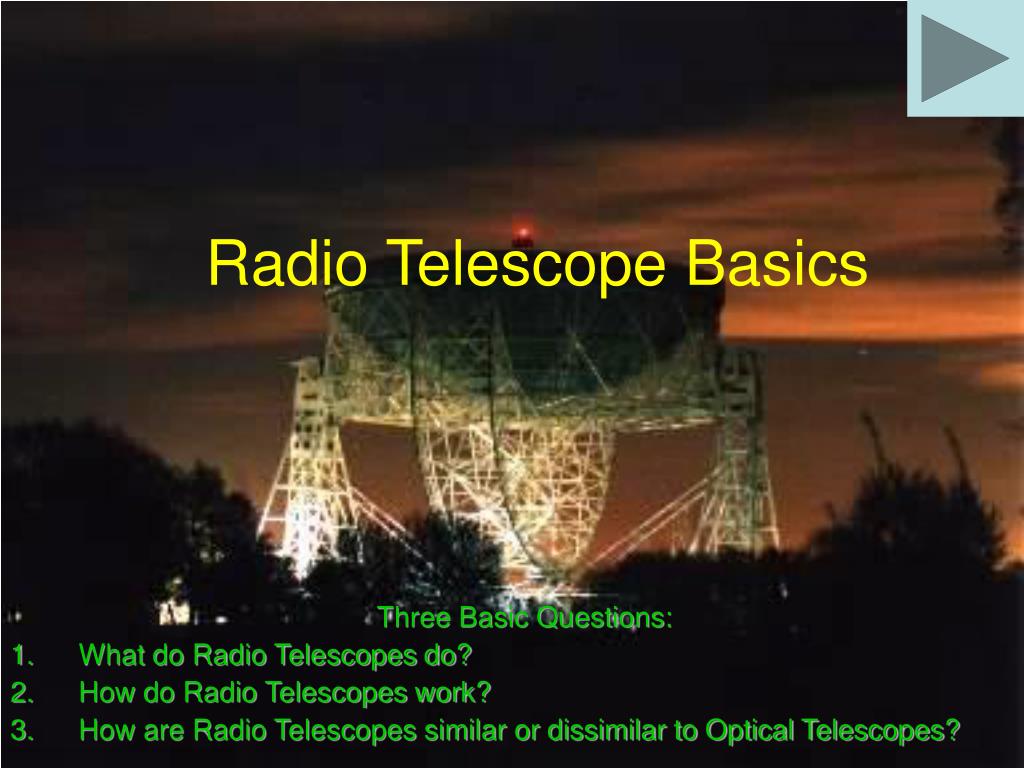 Radio Telescope Basics

Three Basic Questions:
1. What do Radio Telescopes do?
2. How do Radio Telescopes work?
3. How are Radio Telescopes similar or dissimilar to Optical Telescopes?